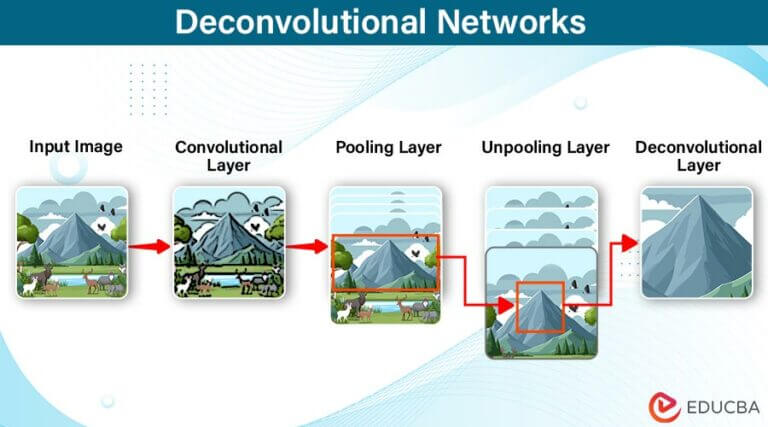 Deconvolutional Networks

Input Image

Convolutional Layer

Pooling Layer

Unpooling Layer

Deconvolutional Layer

EDUCBA